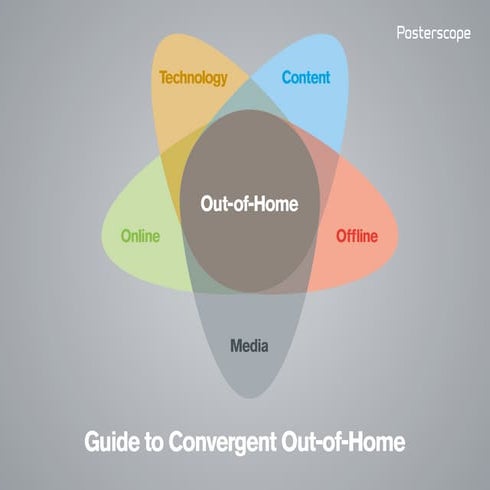 Posterscope

Technology

Content

Out-of-Home

Online

Offline

Media

Guide to Convergent Out-of-Home